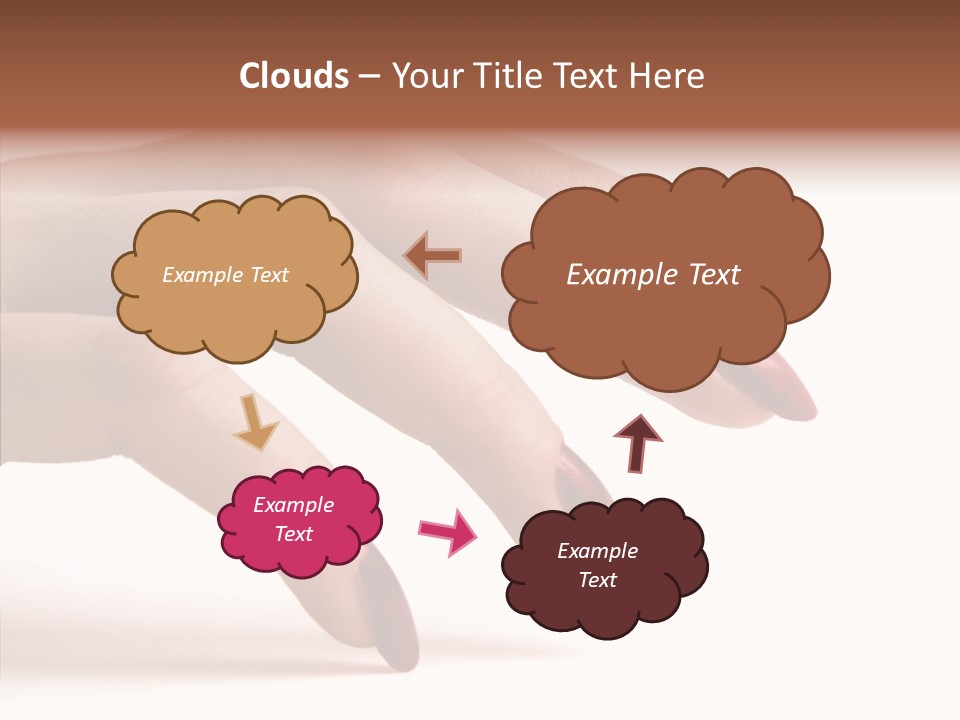 Clouds – Your Title Text Here

Example Text

Example Text

Example Text

Example Text